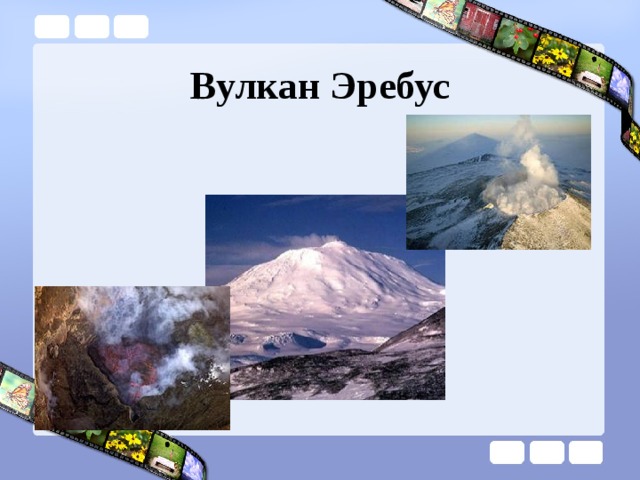 Вулкан Эребус